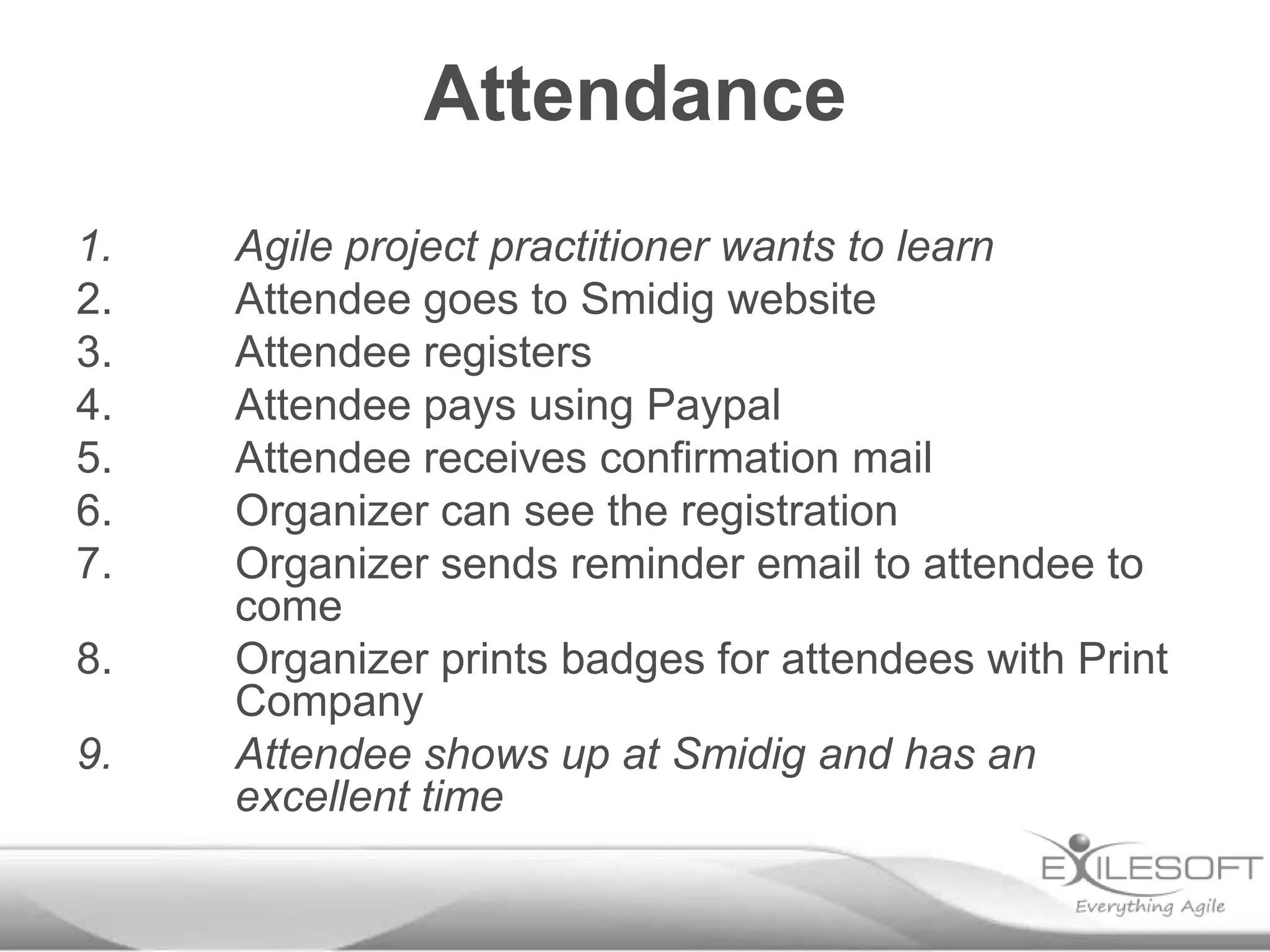 Attendance

1. Agile project practitioner wants to learn
2. Attendee goes to Smidig website
3. Attendee registers
4. Attendee pays using Paypal
5. Attendee receives confirmation mail
6. Organizer can see the registration
7. Organizer sends reminder email to attendee to come
8. Organizer prints badges for attendees with Print Company
9. Attendee shows up at Smidig and has an excellent time

EXILESOFT
Everything Agile